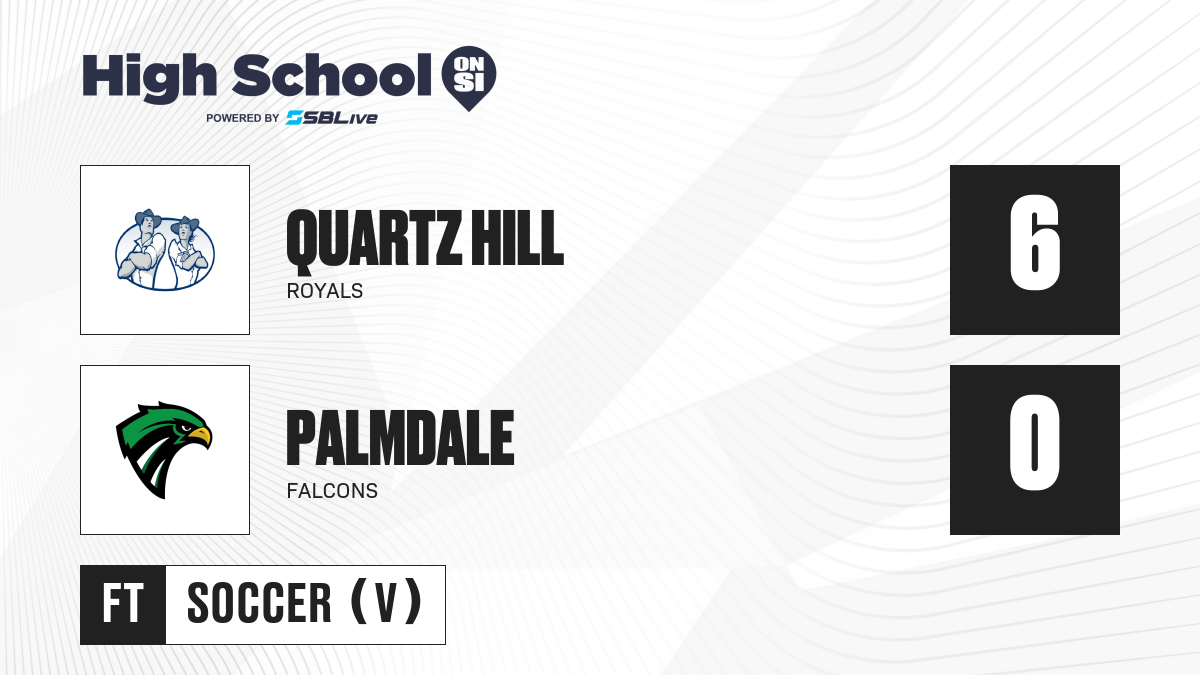 High School ON SI
POWERED BY SBLive

QUARTZ HILL
ROYALS
6

PALMDALE
FALCONS
0

FT SOCCER (V)